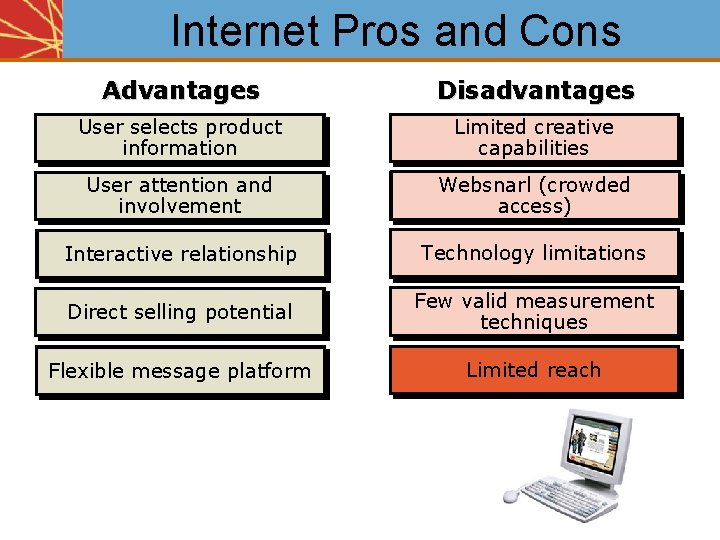 Internet Pros and Cons

Advantages

User selects product information

User attention and involvement

Interactive relationship

Direct selling potential

Flexible message platform

Disadvantages

Limited creative capabilities

Websnarl (crowded access)

Technology limitations

Few valid measurement techniques

Limited reach